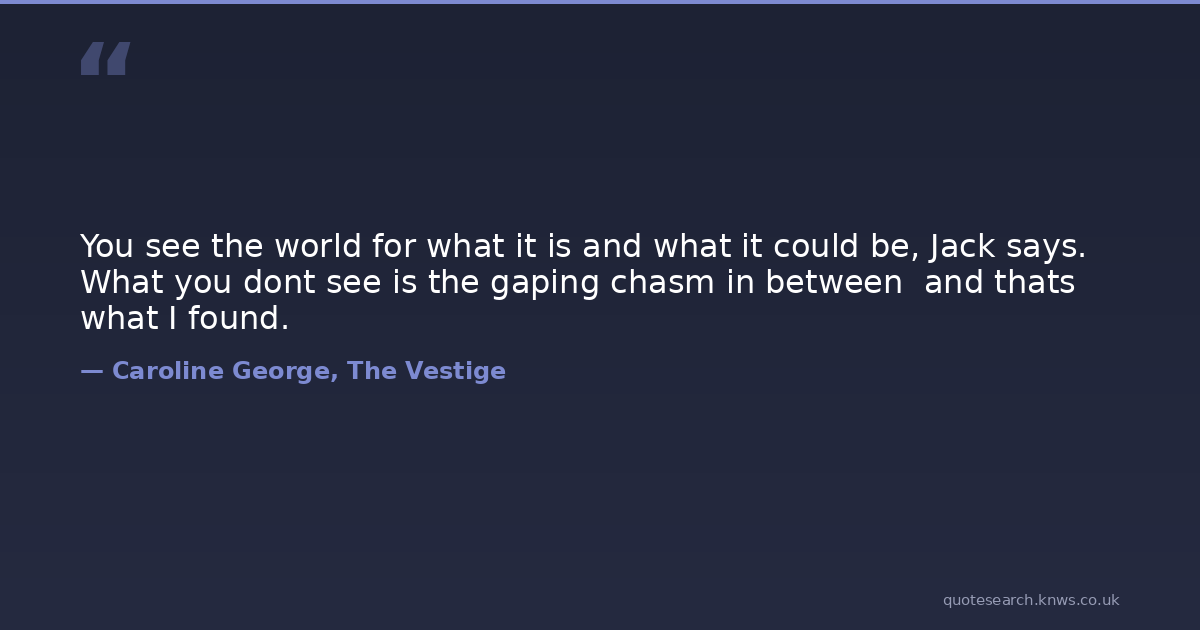 “

You see the world for what it is and what it could be, Jack says. What you dont see is the gaping chasm in between  and thats what I found.

— Caroline George, The Vestige

quotesearch.knws.co.uk